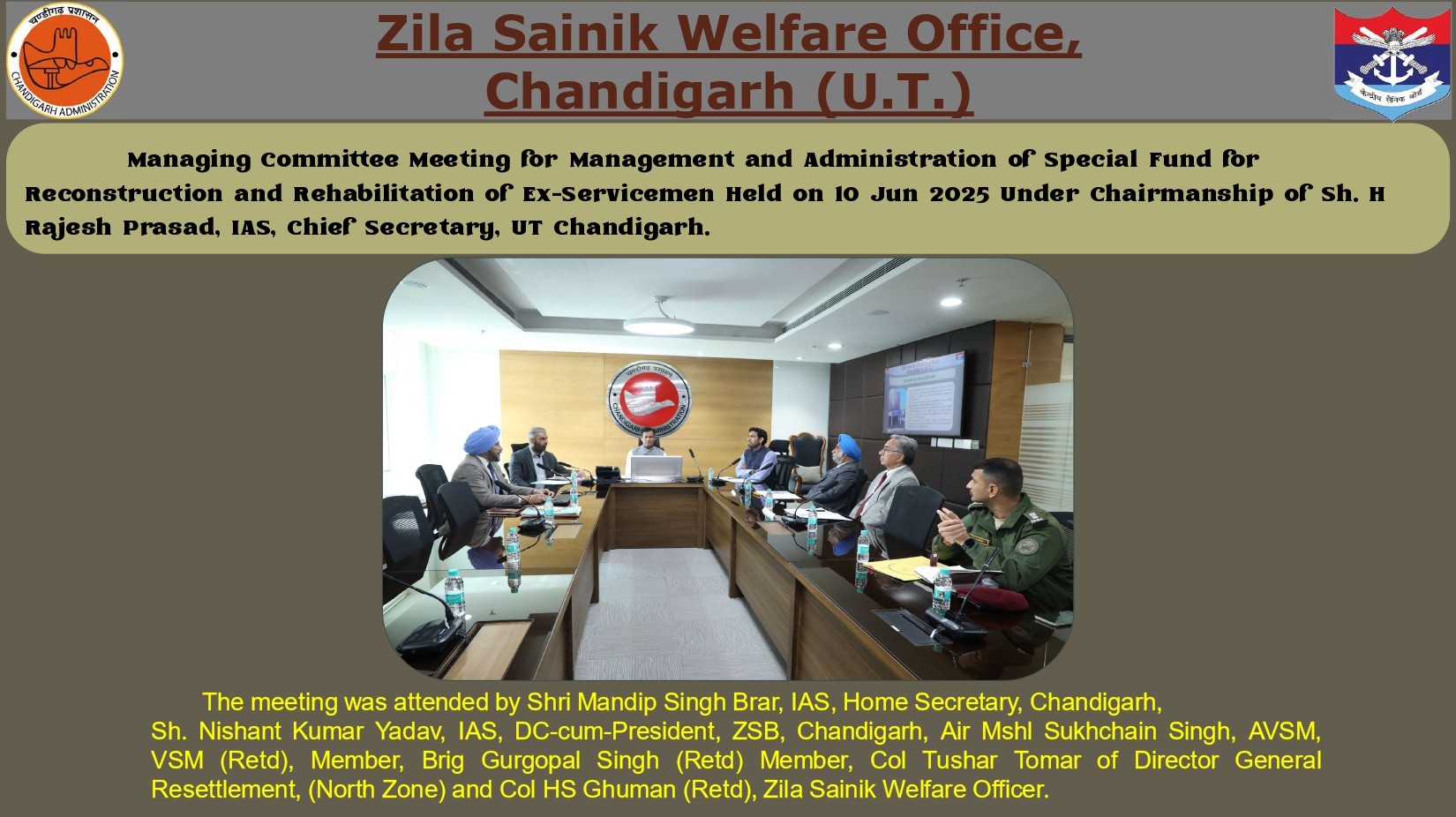 चण्डीगढ़ प्रशासन
CHANDIGARH ADMINISTRATION

Zila Sainik Welfare Office, Chandigarh (U.T.)

केन्द्रीय सैनिक बोर्ड

Managing Committee Meeting for Management and Administration of Special Fund for Reconstruction and Rehabilitation of Ex-Servicemen Held on 10 Jun 2025 Under Chairmanship of Sh. H Rajesh Prasad, IAS, Chief Secretary, UT Chandigarh.

चण्डीगढ़ प्रशासन
CHANDIGARH ADMINISTRATION

The meeting was attended by Shri Mandip Singh Brar, IAS, Home Secretary, Chandigarh, Sh. Nishant Kumar Yadav, IAS, DC-cum-President, ZSB, Chandigarh, Air Mshl Sukhchain Singh, AVSM, VSM (Retd), Member, Brig Gurgopal Singh (Retd) Member, Col Tushar Tomar of Director General Resettlement, (North Zone) and Col HS Ghuman (Retd), Zila Sainik Welfare Officer.